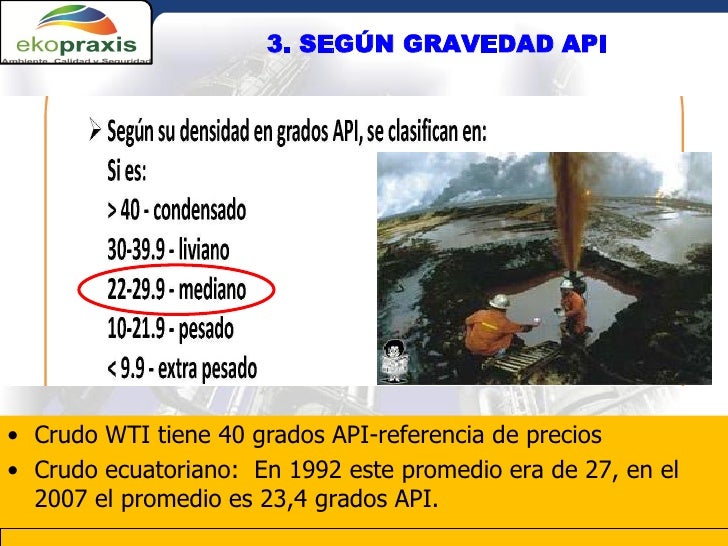 ekopraxis
Ambiente, Calidad y Seguridad

3. SEGÚN GRAVEDAD API

➢ Según su densidad en grados API, se clasifican en:
Si es:
> 40 - condensado
30-39.9 - liviano
22-29.9 - mediano
10-21.9 - pesado
< 9.9 - extra pesado

• Crudo WTI tiene 40 grados API-referencia de precios
• Crudo ecuatoriano: En 1992 este promedio era de 27, en el 2007 el promedio es 23,4 grados API.